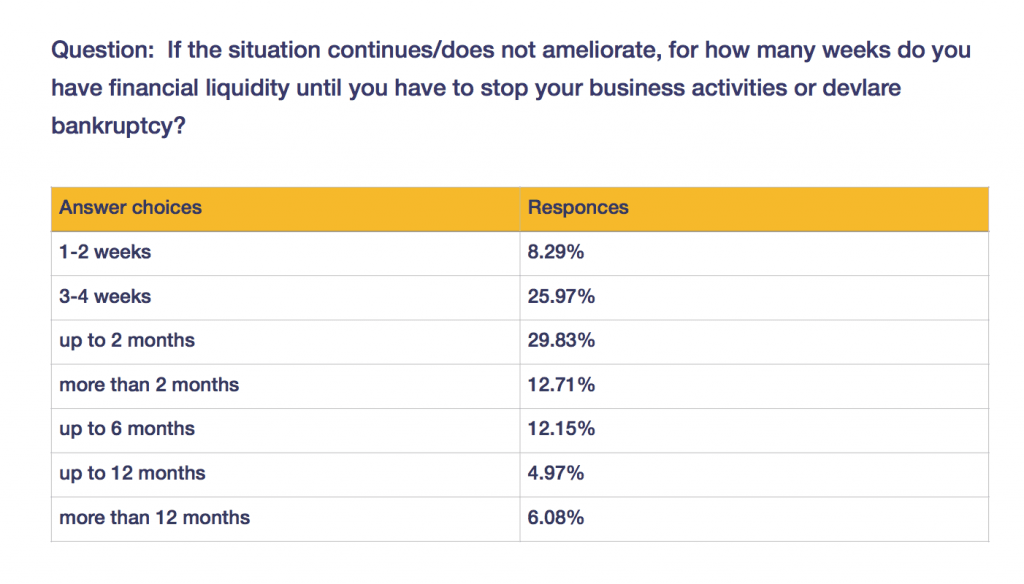 Question: If the situation continues/does not ameliorate, for how many weeks do you have financial liquidity until you have to stop your business activities or devlare bankruptcy?

| Answer choices | Responces |
|---|---|
| 1-2 weeks | 8.29% |
| 3-4 weeks | 25.97% |
| up to 2 months | 29.83% |
| more than 2 months | 12.71% |
| up to 6 months | 12.15% |
| up to 12 months | 4.97% |
| more than 12 months | 6.08% |